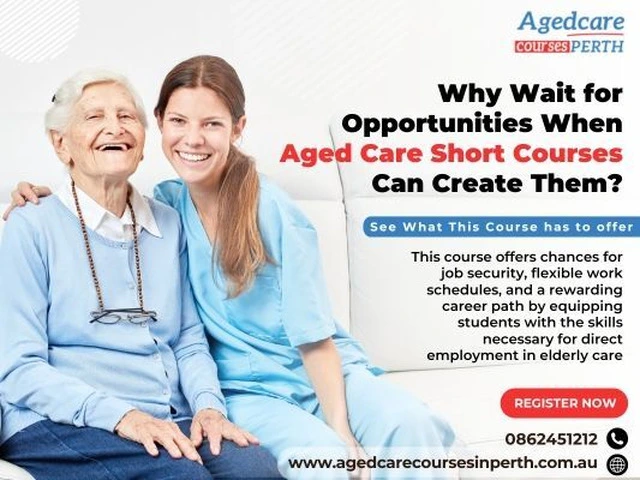 Agedcare
courses PERTH

Why Wait for Opportunities When Aged Care Short Courses Can Create Them?

See What This Course has to offer

This course offers chances for job security, flexible work schedules, and a rewarding career path by equipping students with the skills necessary for direct employment in elderly care

REGISTER NOW

0862451212

www.agedcarecoursesinperth.com.au